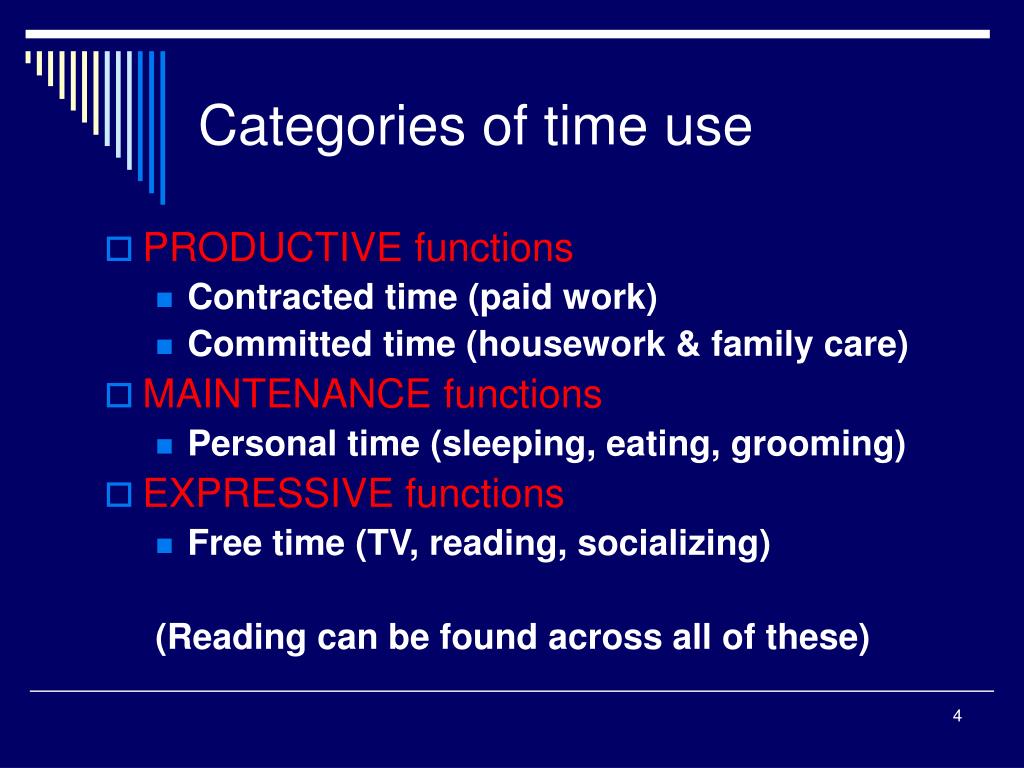 Categories of time use

PRODUCTIVE functions
Contracted time (paid work)
Committed time (housework & family care)
MAINTENANCE functions
Personal time (sleeping, eating, grooming)
EXPRESSIVE functions
Free time (TV, reading, socializing)

(Reading can be found across all of these)

4